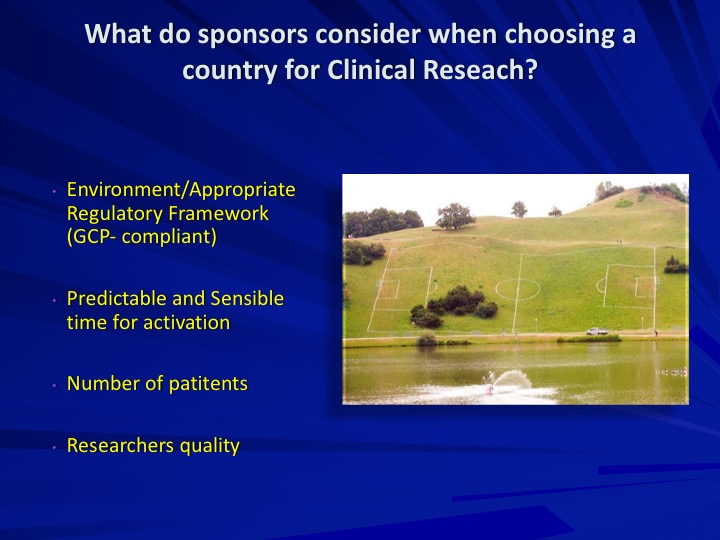 What do sponsors consider when choosing a country for Clinical Reseach?

• Environment/Appropriate Regulatory Framework (GCP- compliant)

• Predictable and Sensible time for activation

• Number of patitents

• Researchers quality